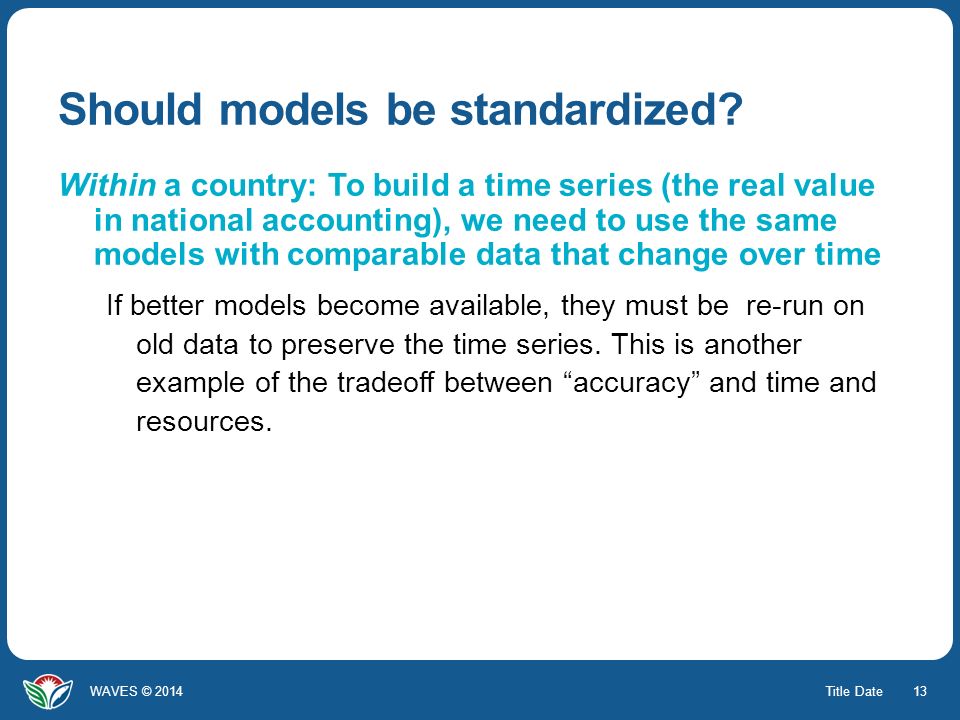 Should models be standardized?

Within a country: To build a time series (the real value in national accounting), we need to use the same models with comparable data that change over time

If better models become available, they must be re-run on old data to preserve the time series. This is another example of the tradeoff between “accuracy” and time and resources.

WAVES © 2014

Title Date 13